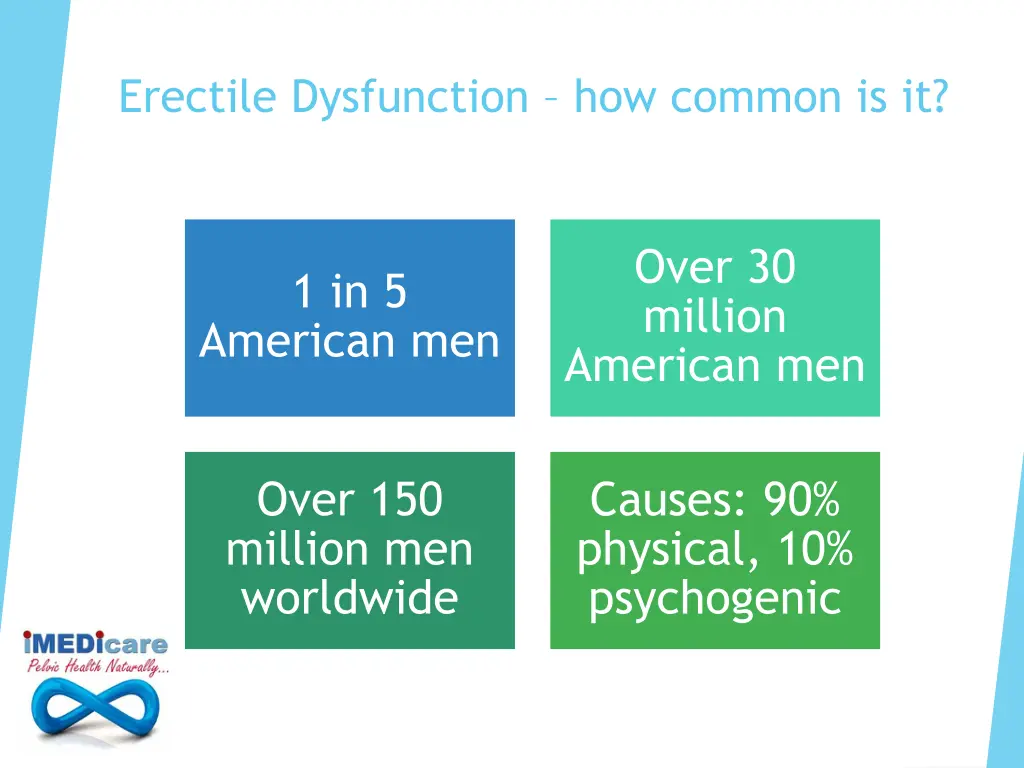 Erectile Dysfunction – how common is it?

1 in 5 American men

Over 30 million American men

Over 150 million men worldwide

Causes: 90% physical, 10% psychogenic

iMEDicare
Pelvic Health Naturally...